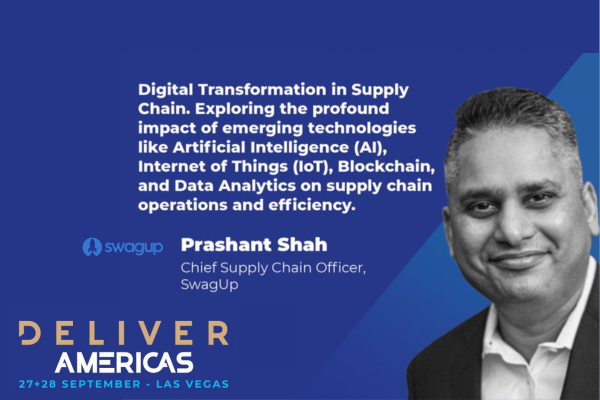 Digital Transformation in Supply Chain. Exploring the profound impact of emerging technologies like Artificial Intelligence (AI), Internet of Things (IoT), Blockchain, and Data Analytics on supply chain operations and efficiency.

swagup

Prashant Shah

Chief Supply Chain Officer, SwagUp

DELIVER

AMERICAS

27+28 SEPTEMBER - LAS VEGAS